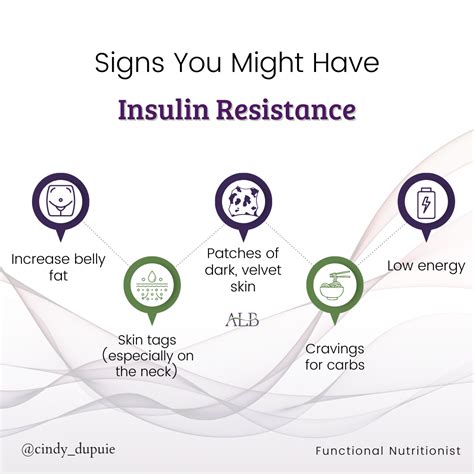 Signs You Might Have

Insulin Resistance

Increase belly fat

Skin tags (especially on the neck)

Patches of dark, velvet skin

ALB

Cravings for carbs

Low energy

@cindy_dupuie

Functional Nutritionist